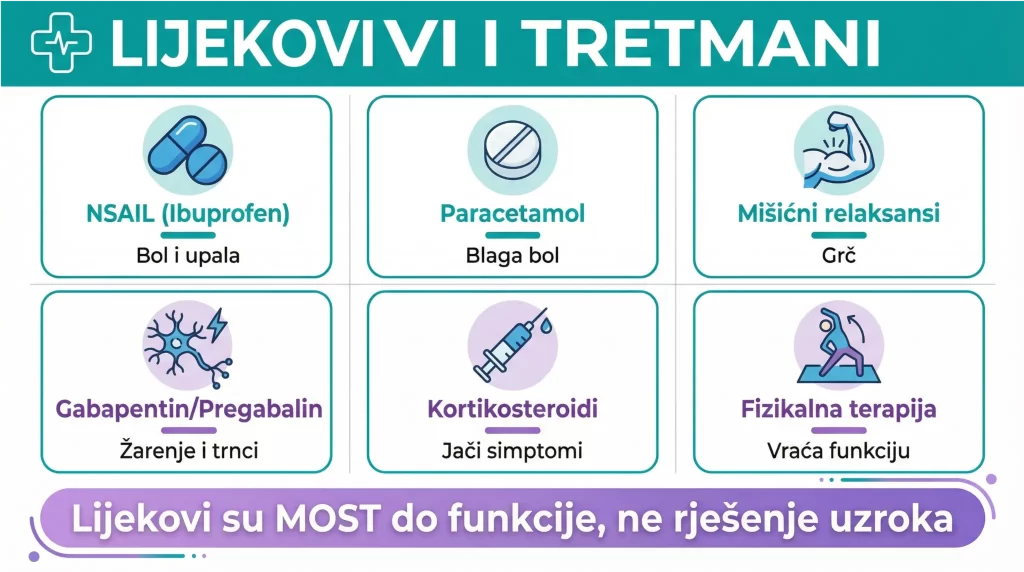 LIJEKOVIVI I TRETMANI

NSAIL (Ibuprofen)
Bol i upala

Paracetamol
Blaga bol

Mišićni relaksansi
Grč

Gabapentin/Pregabalin
Žarenje i trnci

Kortikosteroidi
Jači simptomi

Fizikalna terapija
Vraća funkciju

Lijekovi su MOST do funkcije, ne rješenje uzroka